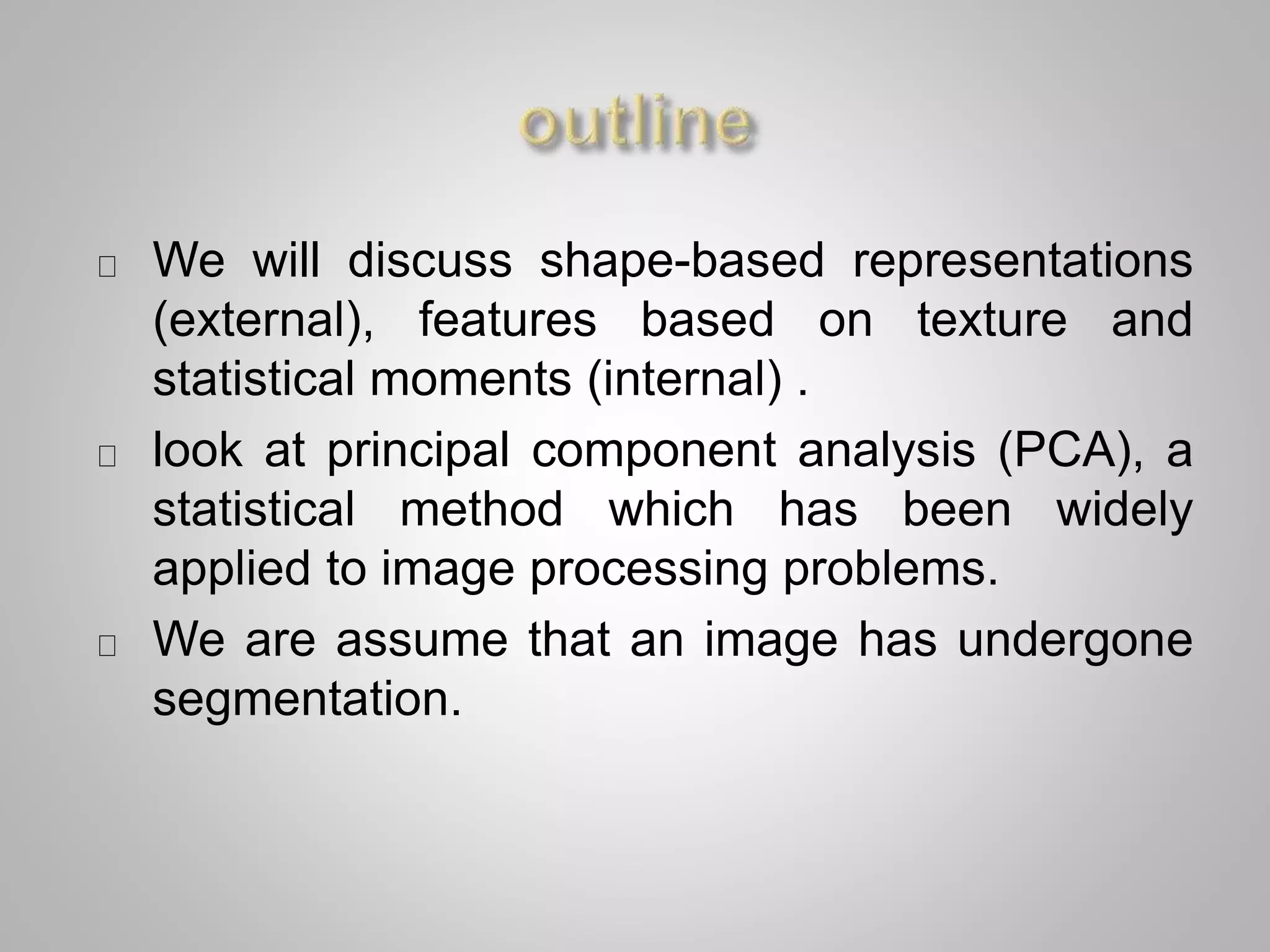 outline

- We will discuss shape-based representations (external), features based on texture and statistical moments (internal) .
- look at principal component analysis (PCA), a statistical method which has been widely applied to image processing problems.
- We are assume that an image has undergone segmentation.